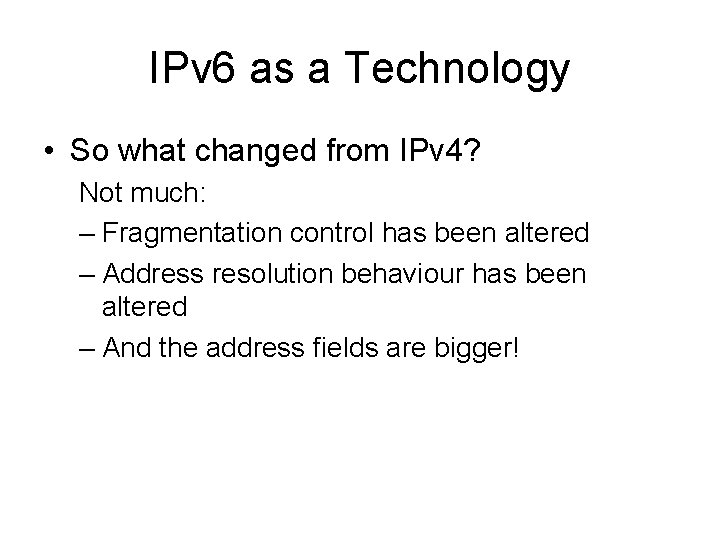 IPv6 as a Technology

• So what changed from IPv4?

Not much:

– Fragmentation control has been altered

– Address resolution behaviour has been altered

– And the address fields are bigger!